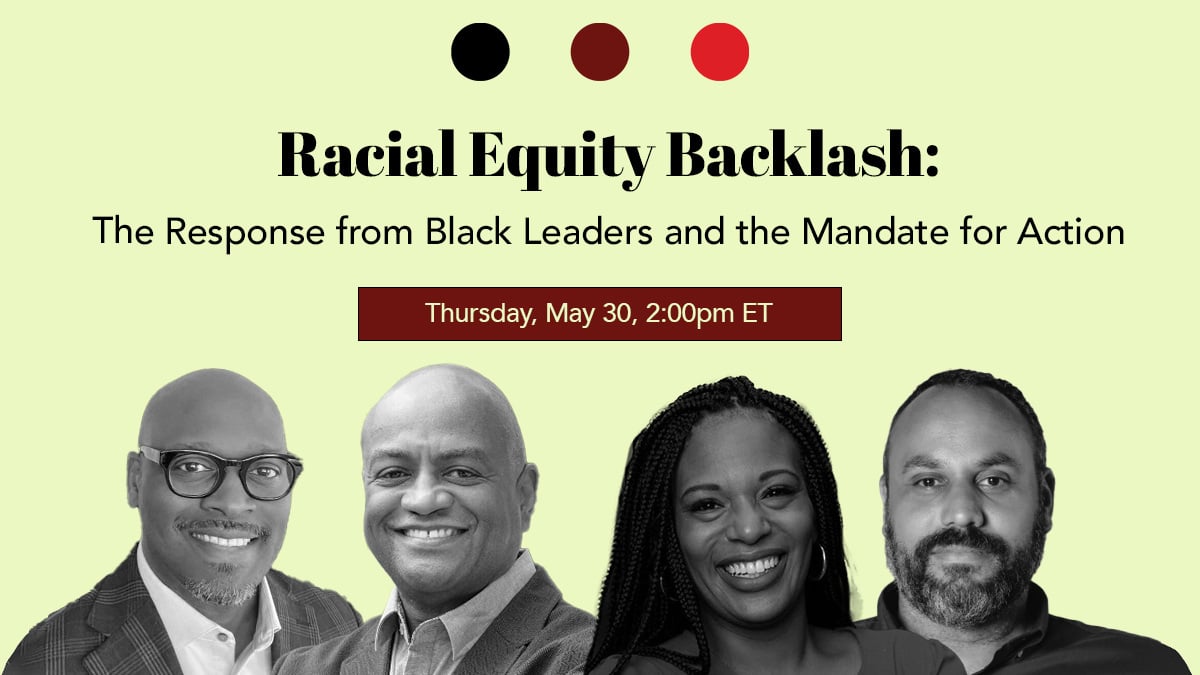 Racial Equity Backlash:

The Response from Black Leaders and the Mandate for Action

Thursday, May 30, 2:00pm ET